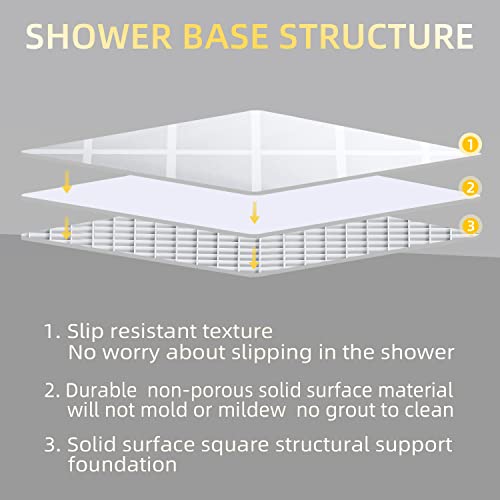 SHOWER BASE STRUCTURE

1

2

3

1. Slip resistant texture
No worry about slipping in the shower

2. Durable non-porous solid surface material will not mold or mildew no grout to clean

3. Solid surface square structural support foundation